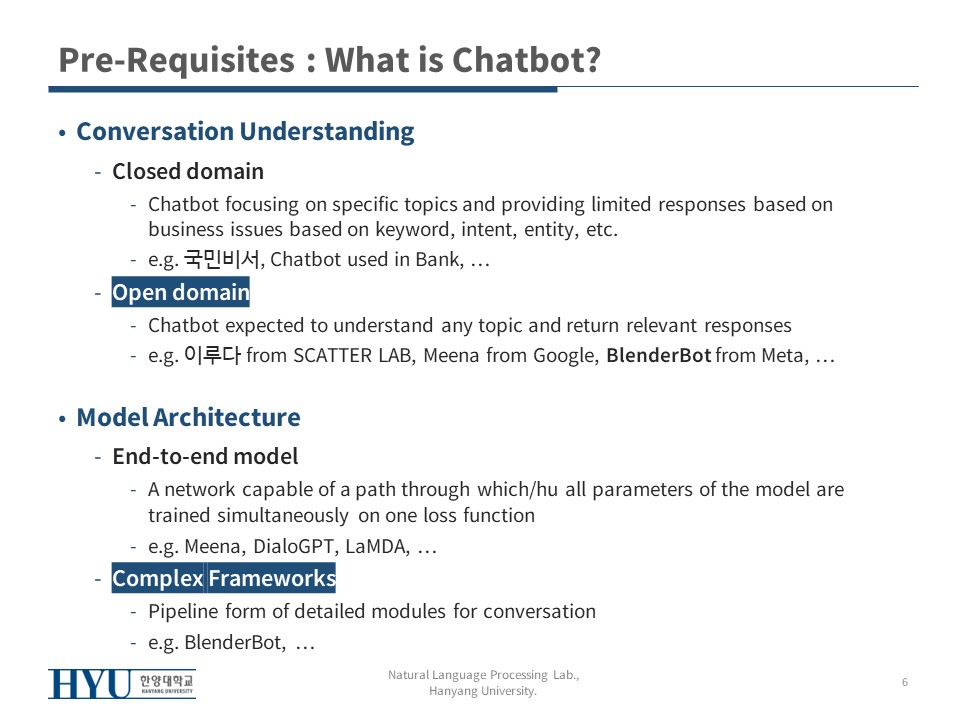 Pre-Requisites : What is Chatbot?

• Conversation Understanding

- Closed domain

- Chatbot focusing on specific topics and providing limited responses based on business issues based on keyword, intent, entity, etc.

- e.g. 국민비서, Chatbot used in Bank, …

- Open domain

- Chatbot expected to understand any topic and return relevant responses

- e.g. 이루다 from SCATTER LAB, Meena from Google, BlenderBot from Meta, …

• Model Architecture

- End-to-end model

- A network capable of a path through which/hu all parameters of the model are trained simultaneously on one loss function

- e.g. Meena, DialoGPT, LaMDA, …

- Complex Frameworks

- Pipeline form of detailed modules for conversation

- e.g. BlenderBot, …

HYU 한양대학교 HANYANG UNIVERSITY

Natural Language Processing Lab., Hanyang University.

6